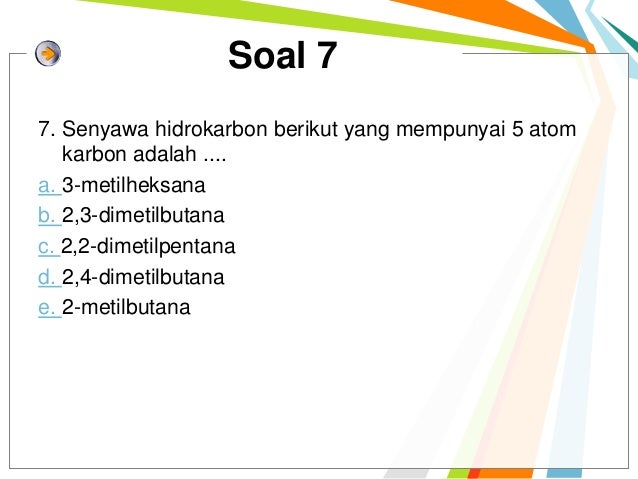 Soal 7

7. Senyawa hidrokarbon berikut yang mempunyai 5 atom karbon adalah ....

a. 3-metilheksana
b. 2,3-dimetilbutana
c. 2,2-dimetilpentana
d. 2,4-dimetilbutana
e. 2-metilbutana